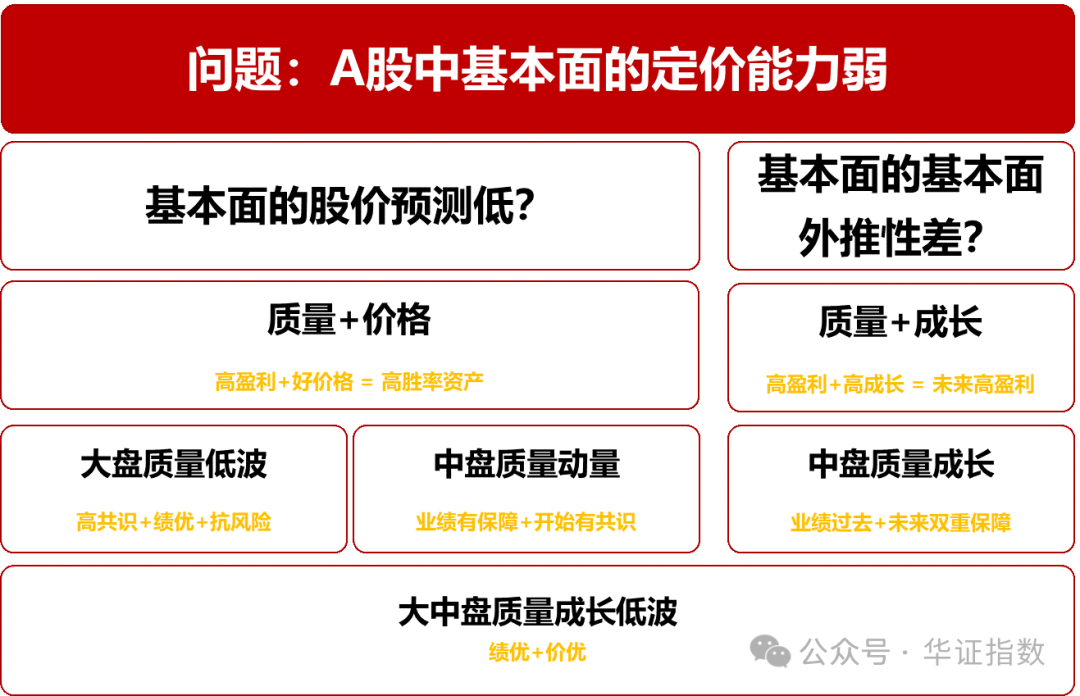 问题：A股中基本面的定价能力弱

基本面的股价预测低?

基本面的基本面外推性差?

质量+价格

高盈利+好价格 = 高胜率资产

质量+成长

高盈利+高成长 = 未来高盈利

大盘质量低波

高共识+绩优+抗风险

中盘质量动量

业绩有保障+开始有共识

中盘质量成长

业绩过去+未来双重保障

大中盘质量成长低波

绩优+价优

公众号 · 华证指数